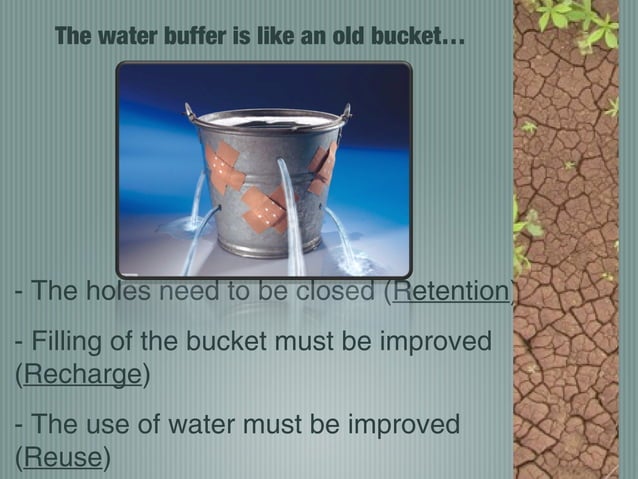 The water buffer is like an old bucket...

- The holes need to be closed (Retention)

- Filling of the bucket must be improved (Recharge)

- The use of water must be improved (Reuse)